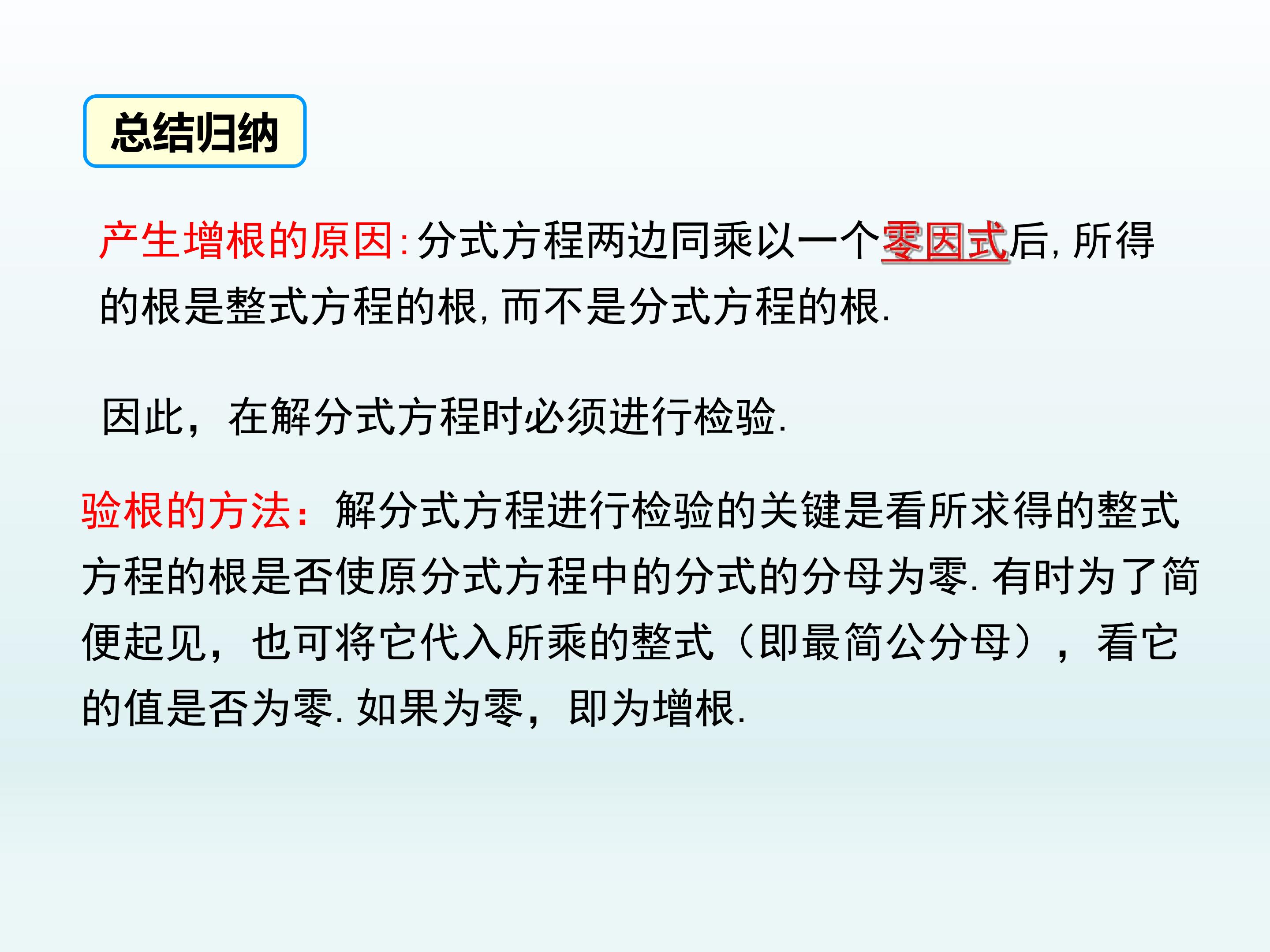 总结归纳

产生增根的原因:分式方程两边同乘以一个零因式后,所得的根是整式方程的根,而不是分式方程的根.

因此,在解分式方程时必须进行检验.

验根的方法:解分式方程进行检验的关键是看所求得的整式方程的根是否使原分式方程中的分式的分母为零.有时为了简便起见,也可将它代入所乘的整式(即最简公分母),看它的值是否为零.如果为零,即为增根.